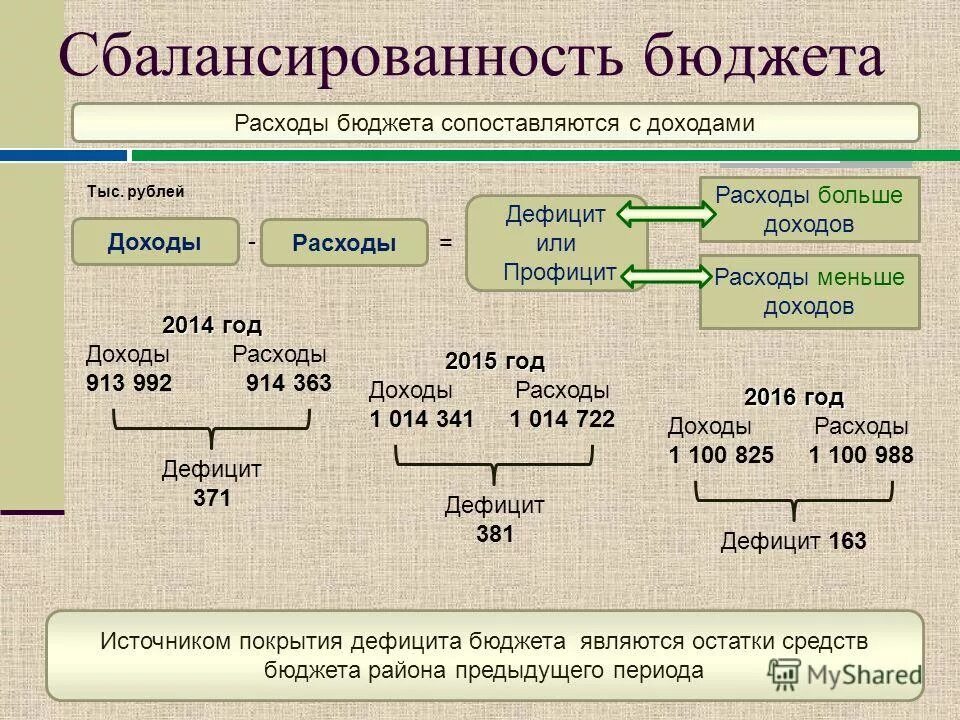 Сбалансированность бюджета

Расходы бюджета сопоставляются с доходами

Тыс. рублей

Доходы - Расходы = Дефицит или Профицит

Расходы больше доходов

Расходы меньше доходов

2014 год
Доходы Расходы
913 992 914 363
Дефицит
371

2015 год
Доходы Расходы
1 014 341 1 014 722
Дефицит
381

2016 год
Доходы Расходы
1 100 825 1 100 988
Дефицит 163

Источником покрытия дефицита бюджета являются остатки средств бюджета района предыдущего периода

MyShared